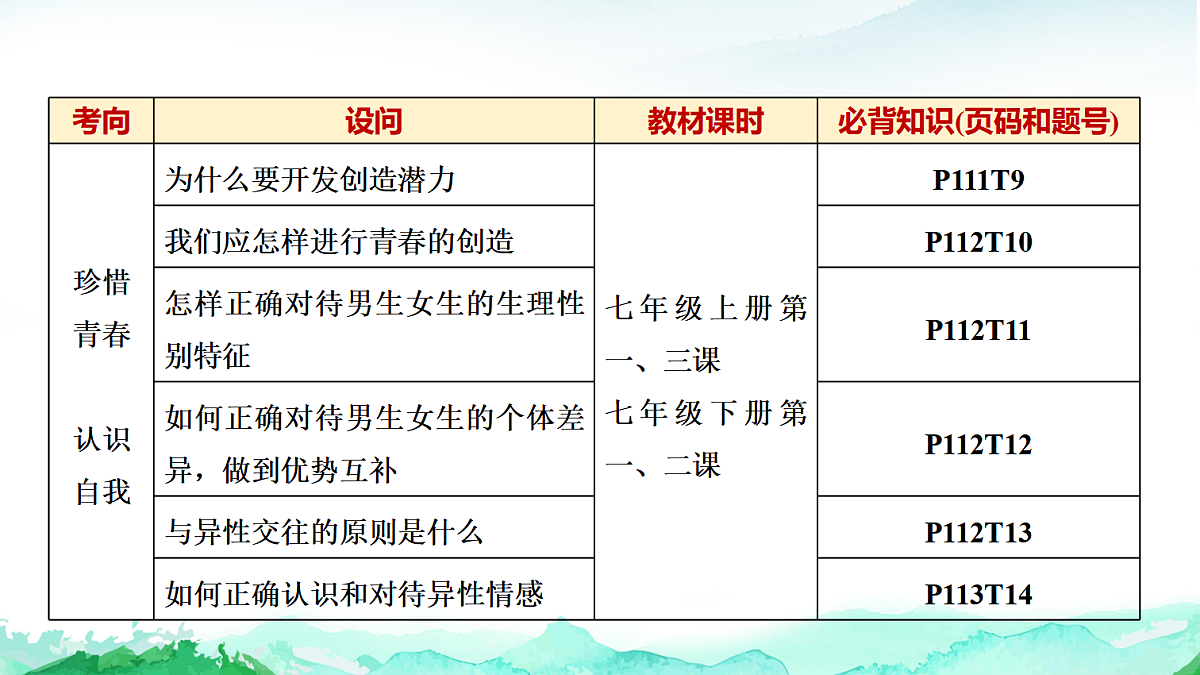 | 考向 | 设问 | 教材课时 | 必背知识(页码和题号) |
|---|---|---|---|
| 珍惜青春 认识自我 | 为什么要开发创造潜力 | 七年级上册第一、三课 七年级下册第一、二课 | P111T9 |
| | 我们应怎样进行青春的创造 | | P112T10 |
| | 怎样正确对待男生女生的生理性别特征 | | P112T11 |
| | 如何正确对待男生女生的个体差异，做到优势互补 | | P112T12 |
| | 与异性交往的原则是什么 | | P112T13 |
| | 如何正确认识和对待异性情感 | | P113T14 |